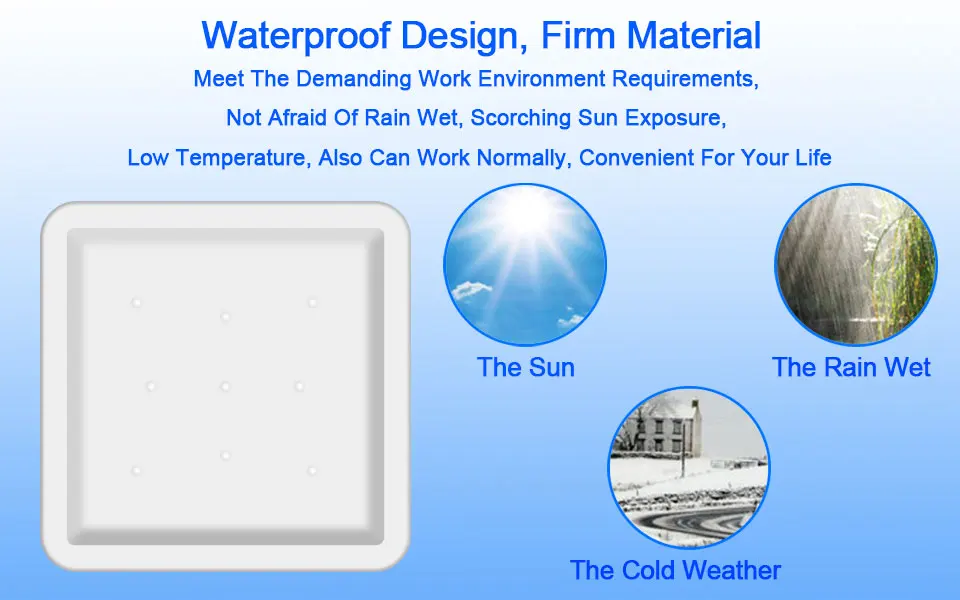 Waterproof Design, Firm Material

Meet The Demanding Work Environment Requirements,

Not Afraid Of Rain Wet, Scorching Sun Exposure,

Low Temperature, Also Can Work Normally, Convenient For Your Life

The Sun

The Rain Wet

The Cold Weather